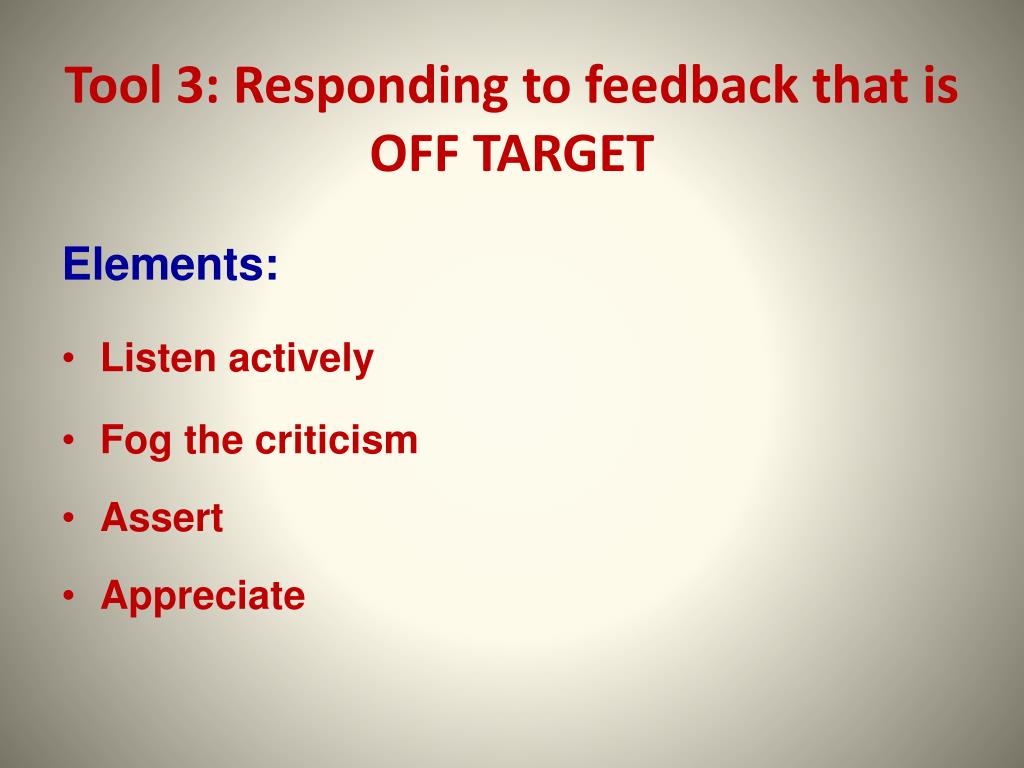 Tool 3: Responding to feedback that is OFF TARGET

Elements:

• Listen actively
• Fog the criticism
• Assert
• Appreciate